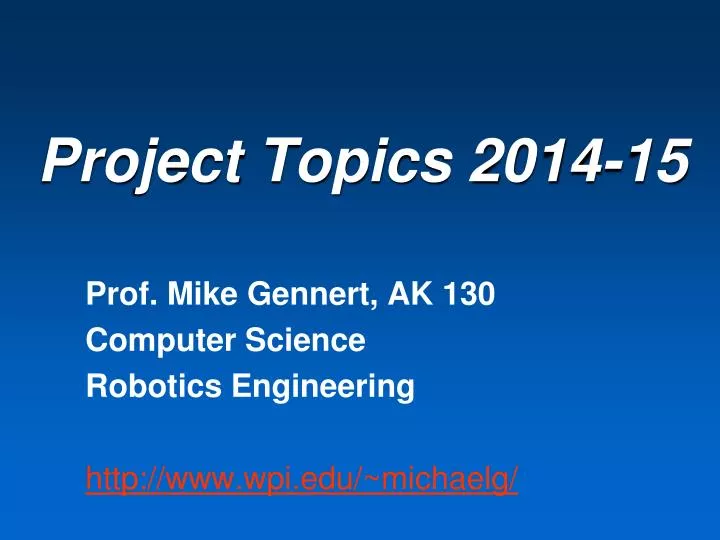 Project Topics 2014-15

Prof. Mike Gennert, AK 130
Computer Science
Robotics Engineering

http://www.wpi.edu/~michaelg/